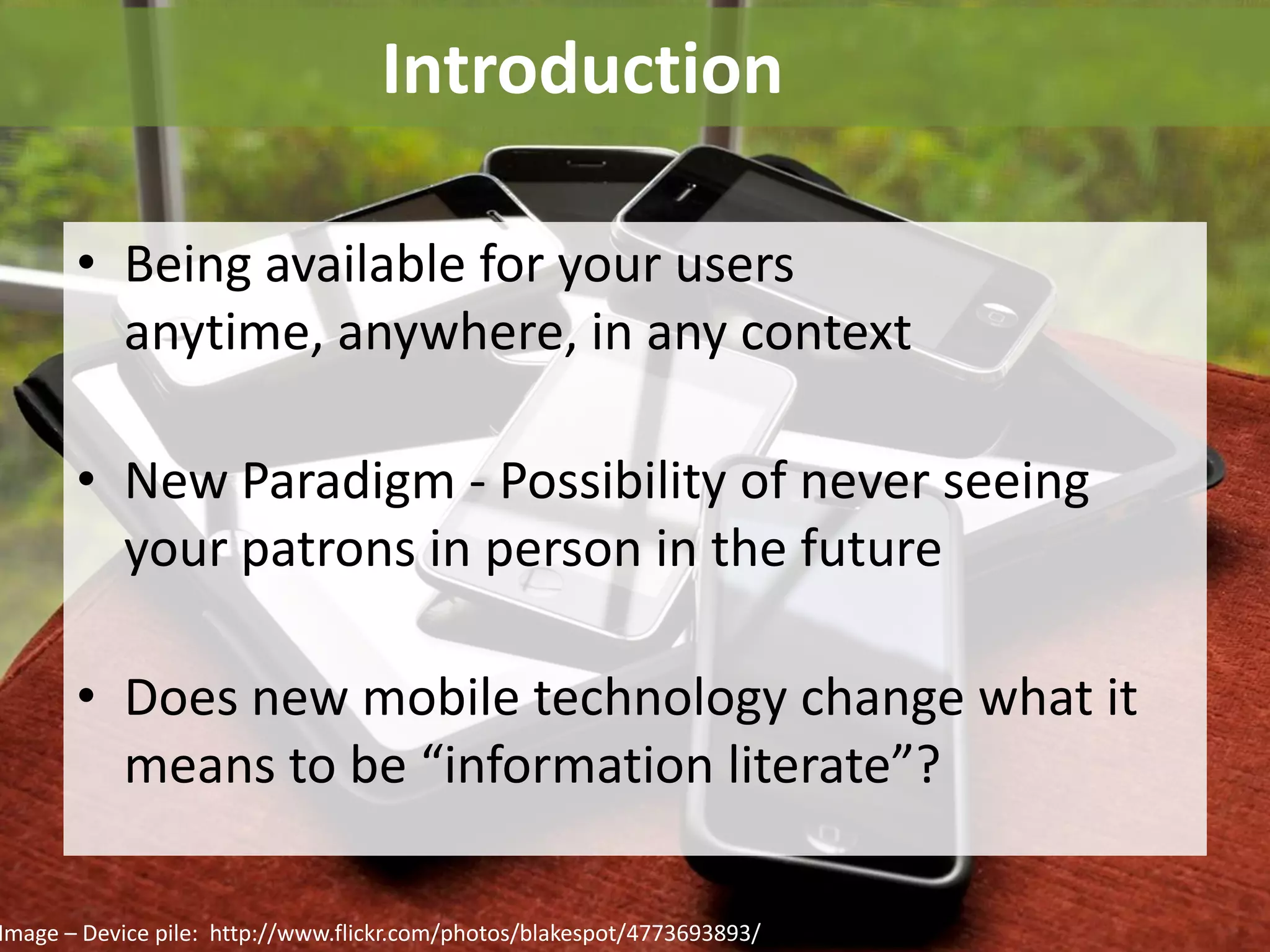 Introduction

• Being available for your users anytime, anywhere, in any context

• New Paradigm - Possibility of never seeing your patrons in person in the future

• Does new mobile technology change what it means to be “information literate”?

Image – Device pile: http://www.flickr.com/photos/blakespot/4773693893/